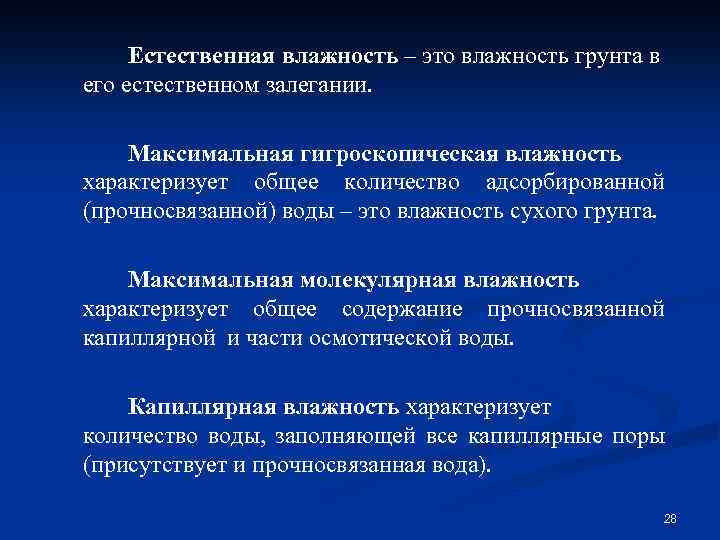 Естественная влажность – это влажность грунта в его естественном залегании.

Максимальная гигроскопическая влажность характеризует общее количество адсорбированной (прочносвязанной) воды – это влажность сухого грунта.

Максимальная молекулярная влажность характеризует общее содержание прочносвязанной капиллярной и части осмотической воды.

Капиллярная влажность характеризует количество воды, заполняющей все капиллярные поры (присутствует и прочносвязанная вода).

28